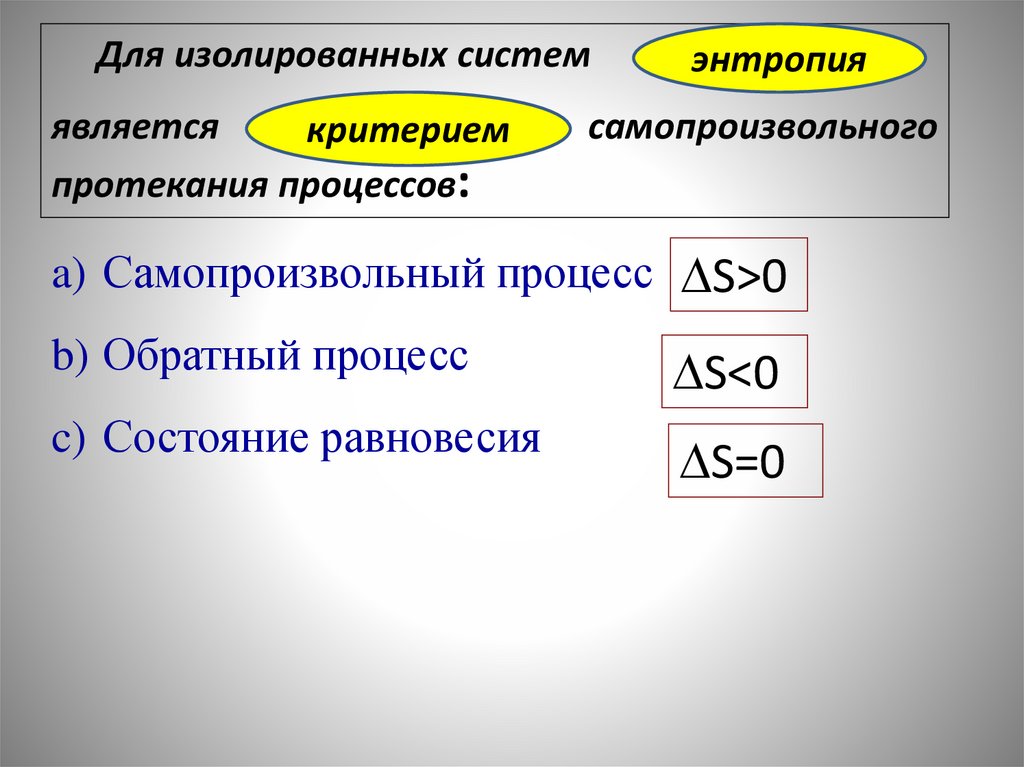 Для изолированных систем энтропия является критерием самопроизвольного протекания процессов:

a) Самопроизвольный процесс $\Delta S>0$

b) Обратный процесс $\Delta S<0$

c) Состояние равновесия $\Delta S=0$